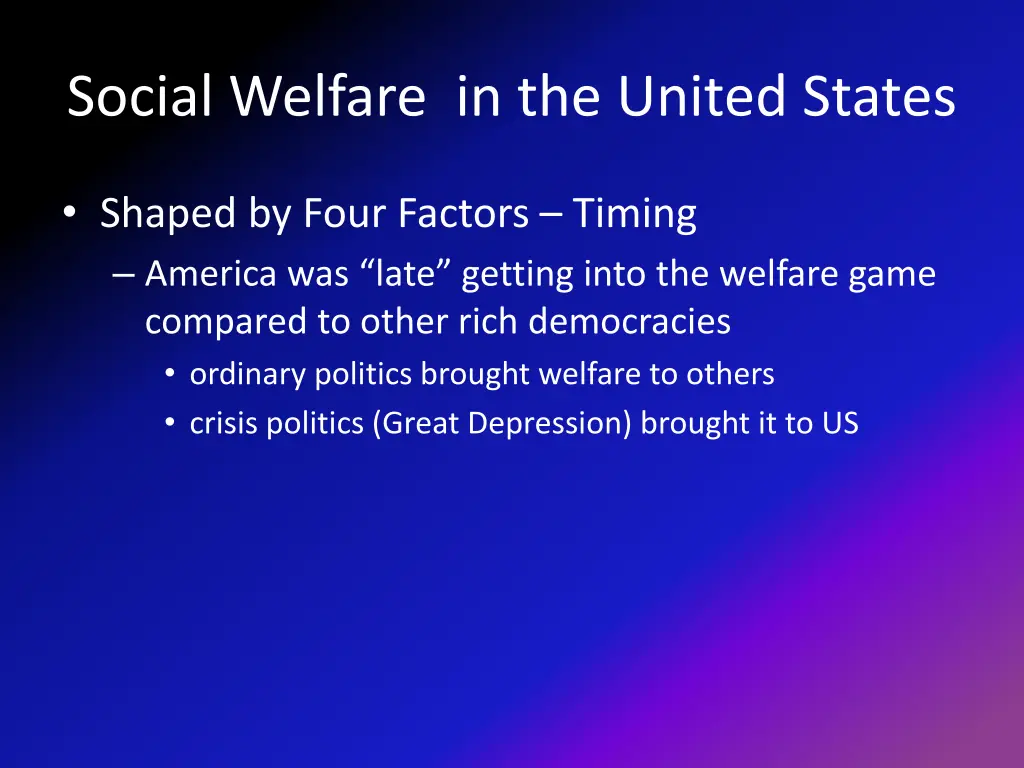 Social Welfare  in the United States

• Shaped by Four Factors – Timing
– America was “late” getting into the welfare game compared to other rich democracies
• ordinary politics brought welfare to others
• crisis politics (Great Depression) brought it to US